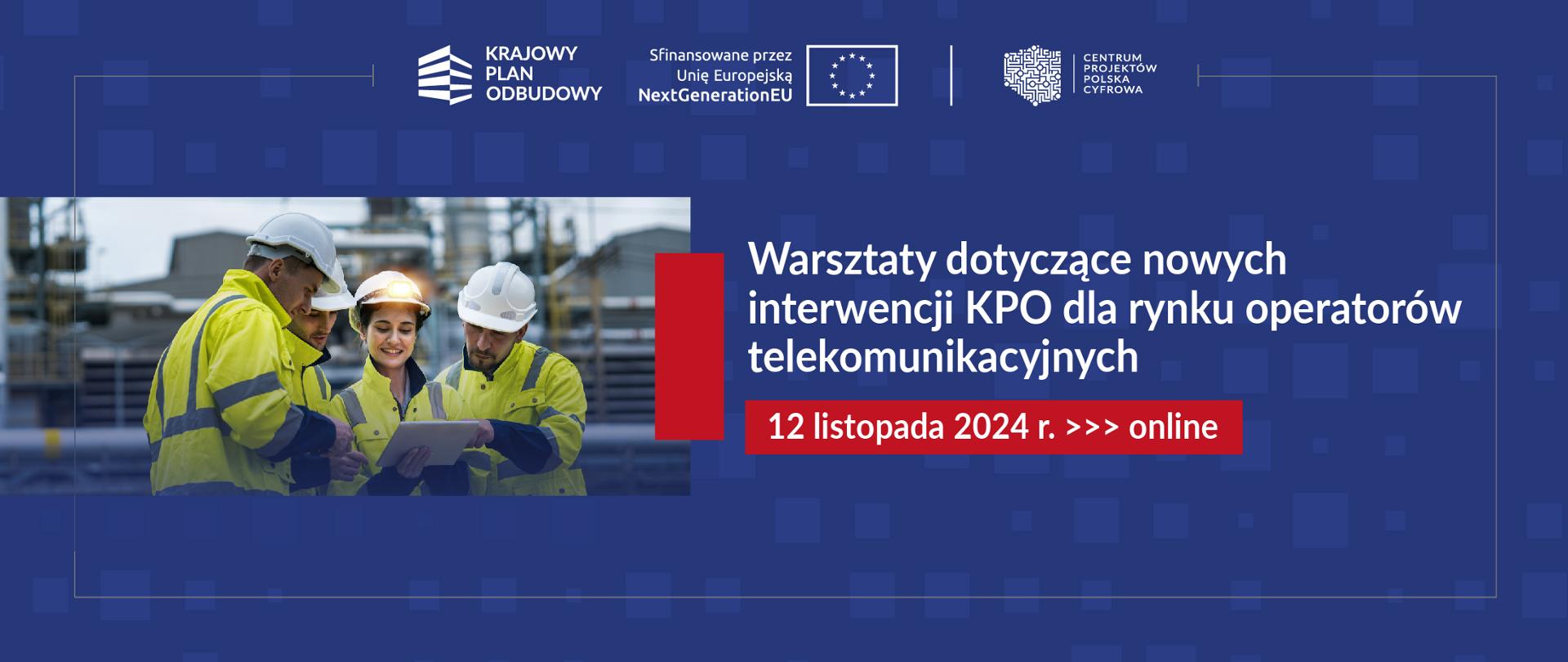 KRAJOWY PLAN ODBUDOWY

Sfinansowane przez Unię Europejską NextGenerationEU

CENTRUM PROJEKTÓW POLSKA CYFROWA

Warsztaty dotyczące nowych interwencji KPO dla rynku operatorów telekomunikacyjnych

12 listopada 2024 r. >>> online